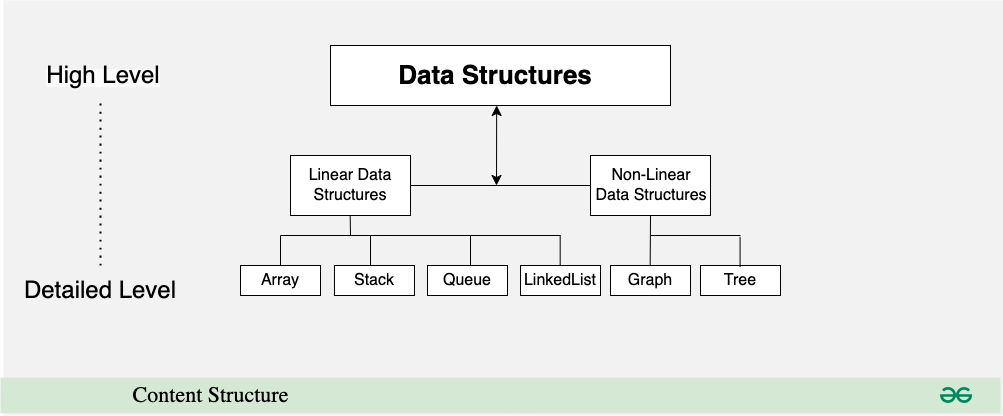 High Level

Detailed Level

Data Structures

Linear Data Structures

Non-Linear Data Structures

Array

Stack

Queue

LinkedList

Graph

Tree

Content Structure